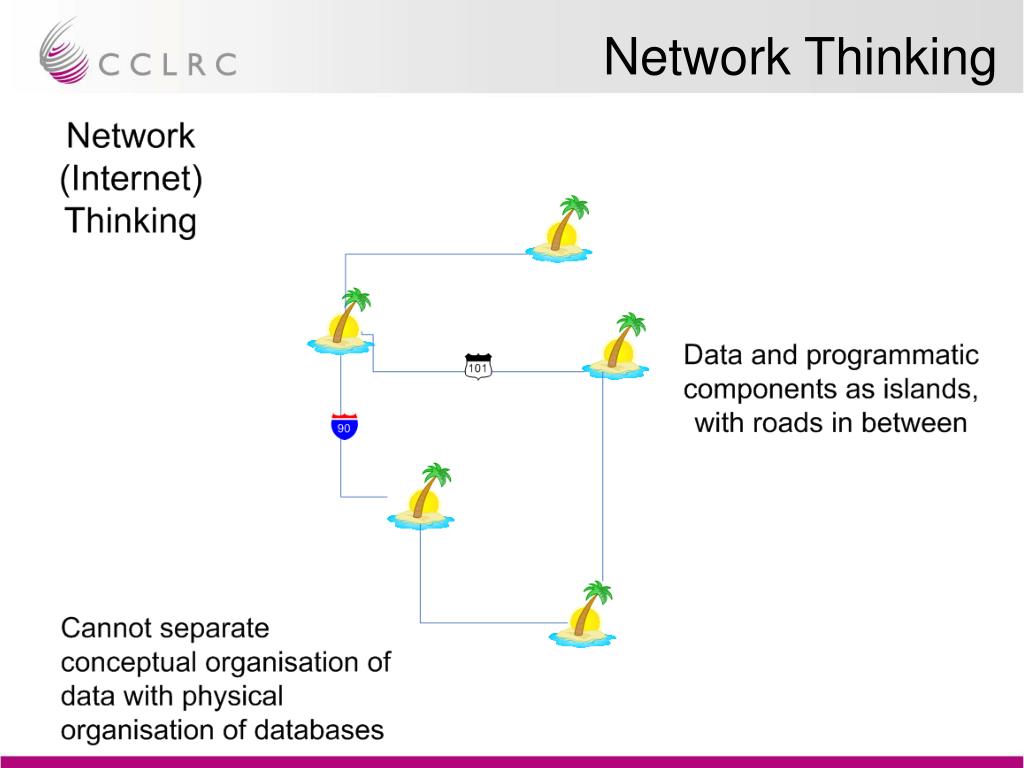 CCLRC

Network Thinking

Network (Internet) Thinking

101

90

Data and programmatic components as islands, with roads in between

Cannot separate conceptual organisation of data with physical organisation of databases